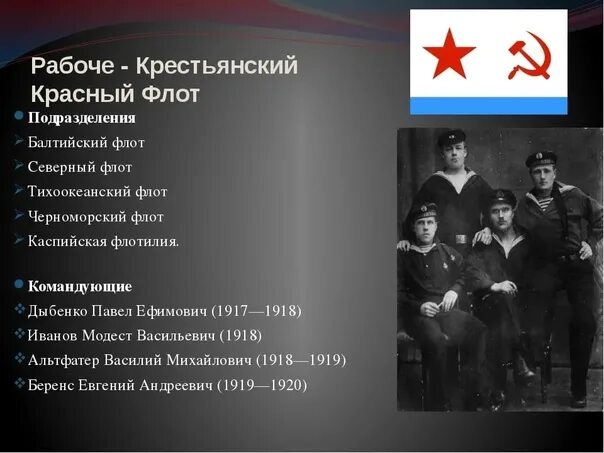 Рабоче - Крестьянский Красный Флот

Подразделения

Балтийский флот

Северный флот

Тихоокеанский флот

Черноморский флот

Каспийская флотилия.

Командующие

Дыбенко Павел Ефимович (1917—1918)

Иванов Модест Васильевич (1918)

Альтфатер Василий Михайлович (1918—1919)

Беренс Евгений Андреевич (1919—1920)